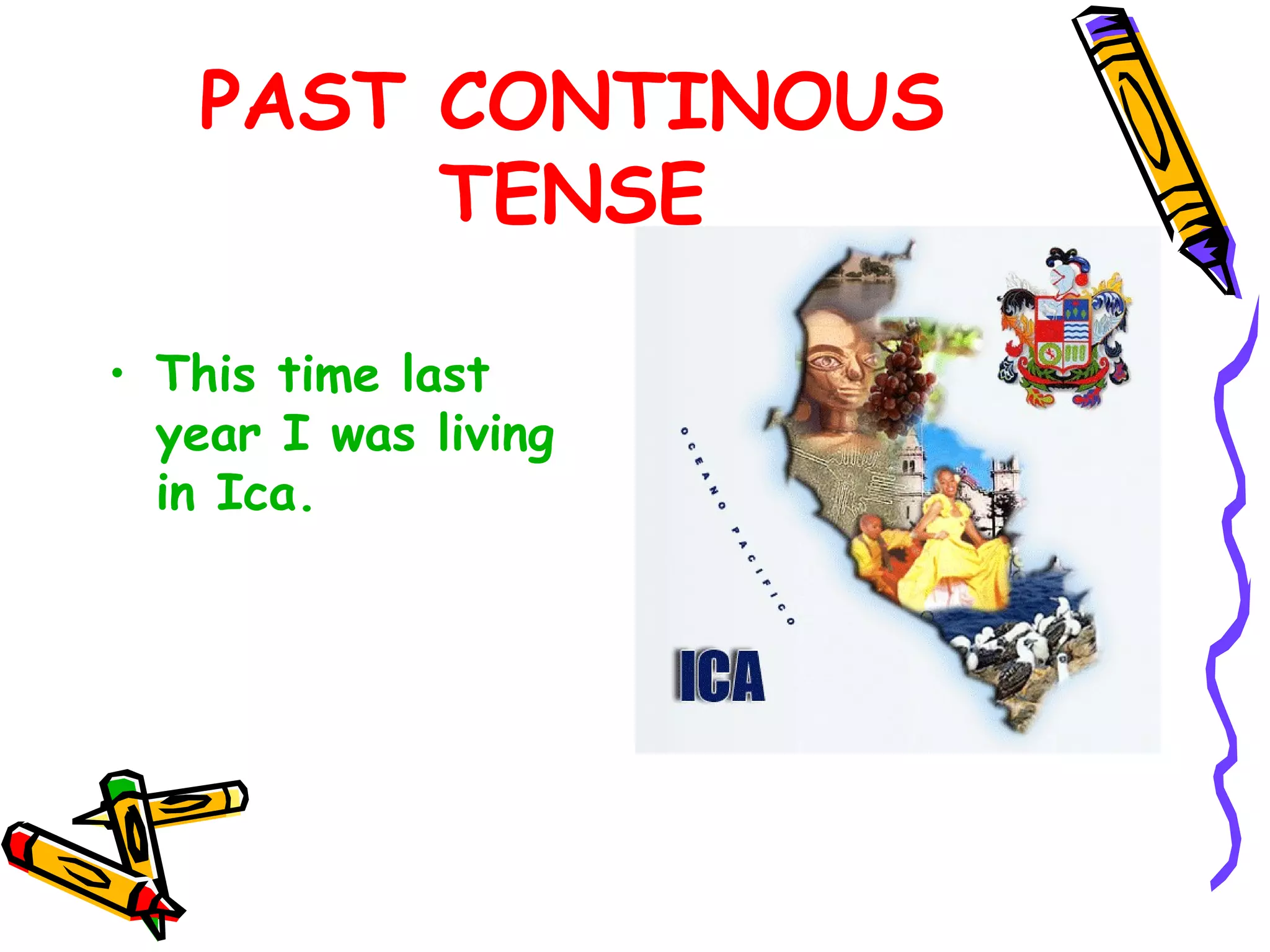 PAST CONTINOUS TENSE

• This time last year I was living in Ica.

OCEANO PACIFICO

ICA